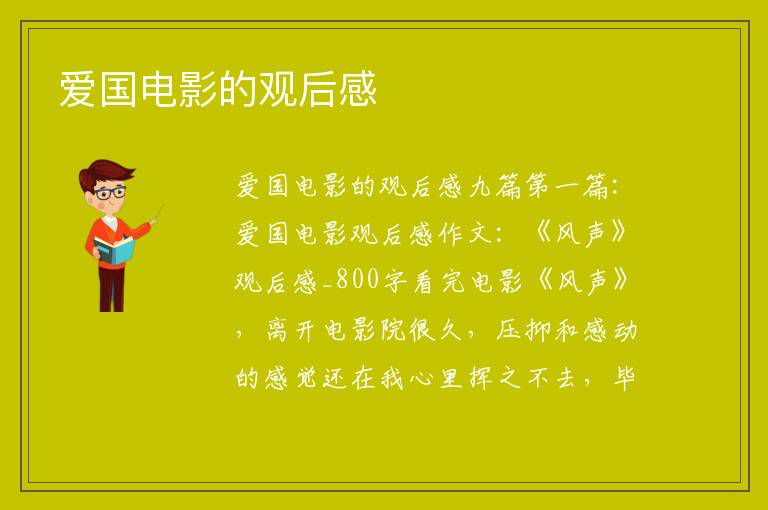 爱国电影的观后感

爱国电影的观后感九篇第一篇：爱国电影观后感作文：《风声》观后感_800字看完电影《风声》，离开电影院很久，压抑和感动的感觉还在我心里挥之不去，毕